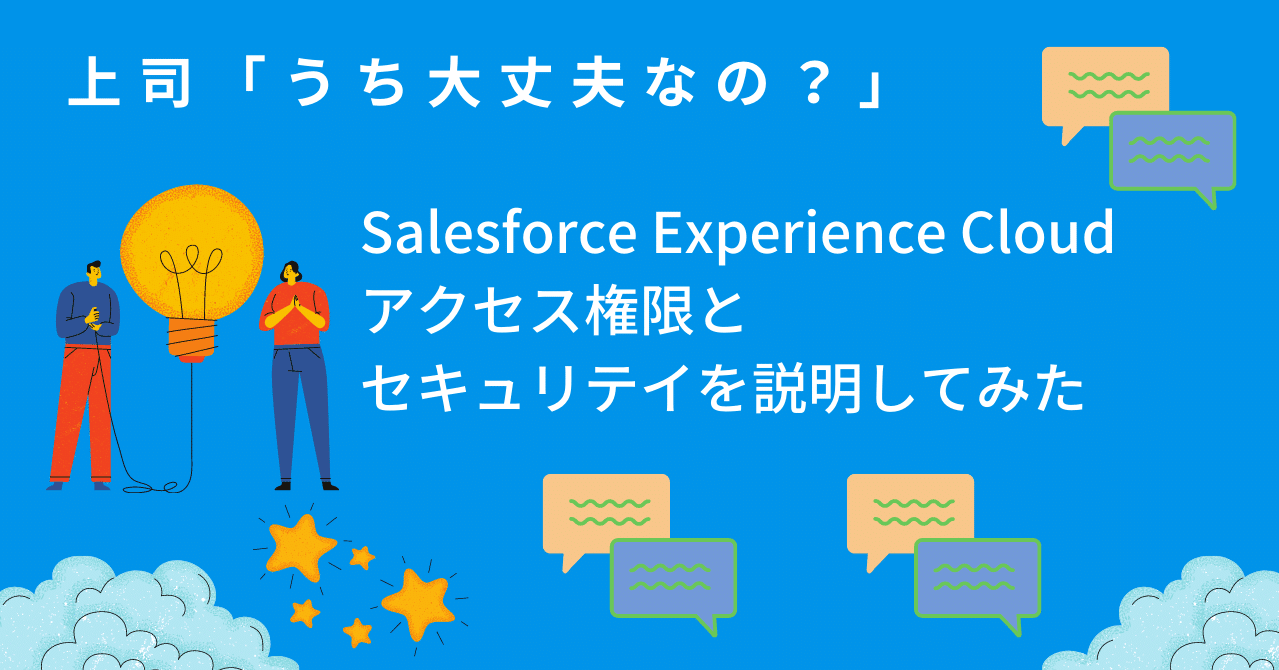 上司「うち大丈夫なの？」

Salesforce Experience Cloud
アクセス権限と
セキュリテイを説明してみた